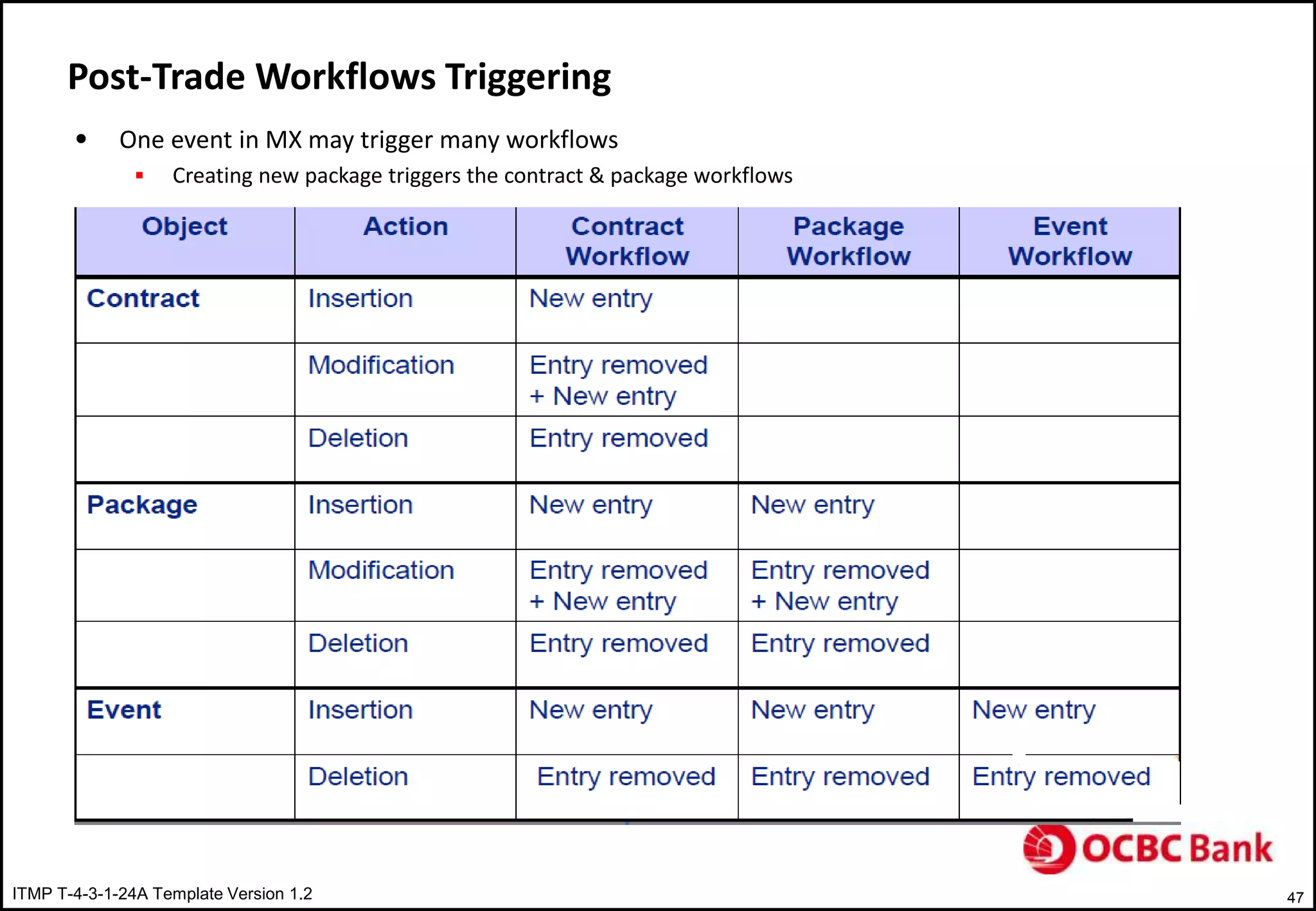 Post-Trade Workflows Triggering

• One event in MX may trigger many workflows
 ▪ Creating new package triggers the contract & package workflows

| Object | Action | Contract Workflow | Package Workflow | Event Workflow |
|---|---|---|---|---|
| Contract | Insertion | New entry | | |
| | Modification | Entry removed + New entry | | |
| | Deletion | Entry removed | | |
| Package | Insertion | New entry | New entry | |
| | Modification | Entry removed + New entry | Entry removed + New entry | |
| | Deletion | Entry removed | Entry removed | |
| Event | Insertion | New entry | New entry | New entry |
| | Deletion | Entry removed | Entry removed | Entry removed |

OCBC Bank

ITMP T-4-3-1-24A Template Version 1.2

47